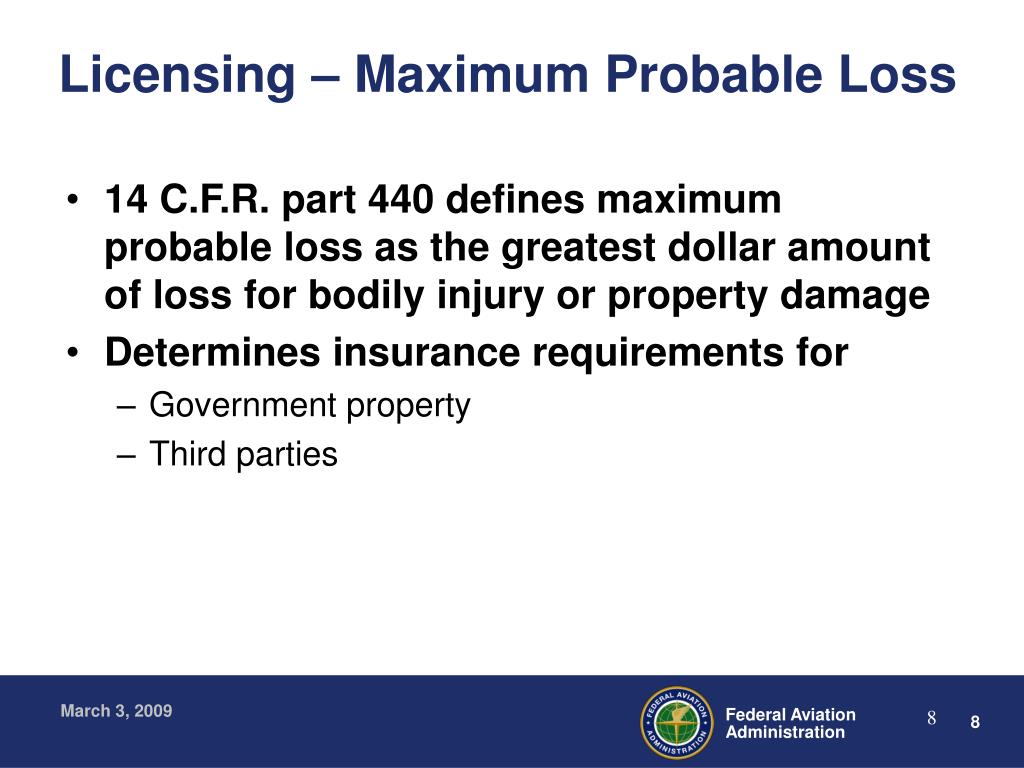 Licensing – Maximum Probable Loss

• 14 C.F.R. part 440 defines maximum probable loss as the greatest dollar amount of loss for bodily injury or property damage
• Determines insurance requirements for
– Government property
– Third parties

March 3, 2009

FEDERAL AVIATION ADMINISTRATION

Federal Aviation Administration

8

8